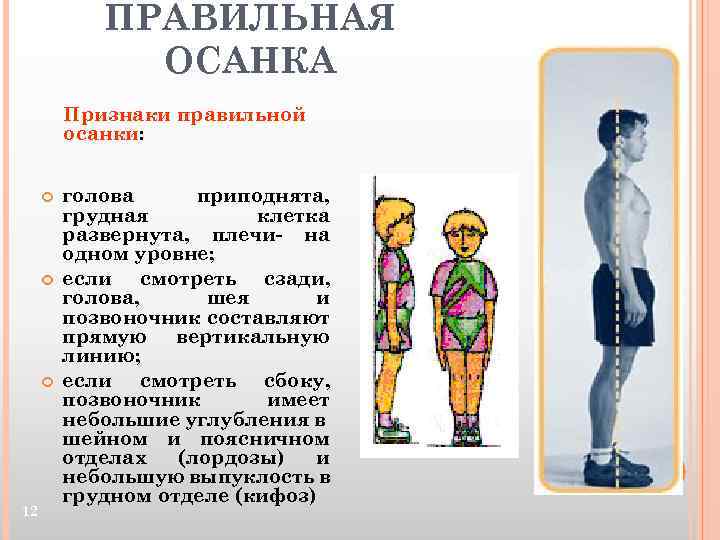 ПРАВИЛЬНАЯ ОСАНКА

Признаки правильной осанки:

голова приподнята, грудная клетка развернута, плечи- на одном уровне;

если смотреть сзади, голова, шея и позвоночник составляют прямую вертикальную линию;

если смотреть сбоку, позвоночник имеет небольшие углубления в шейном и поясничном отделах (лордозы) и небольшую выпуклость в грудном отделе (кифоз)

12